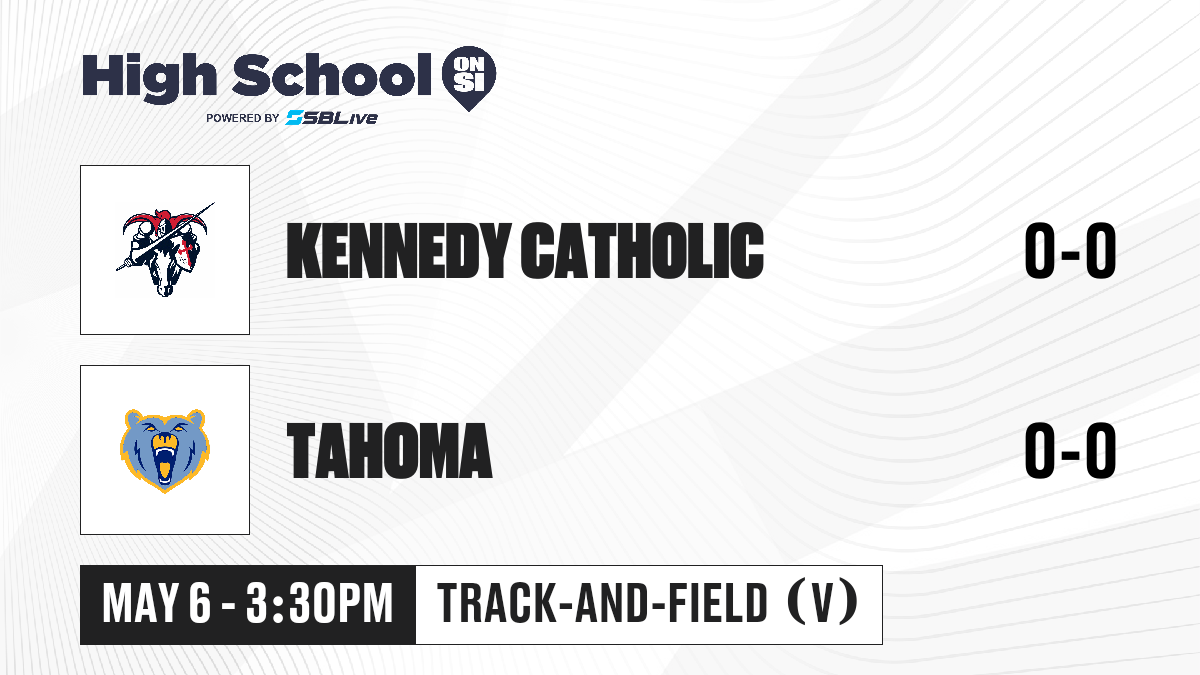 High School ON SI
POWERED BY SBLive

KENNEDY CATHOLIC 0-0

TAHOMA 0-0

MAY 6 - 3:30PM
TRACK-AND-FIELD (V)